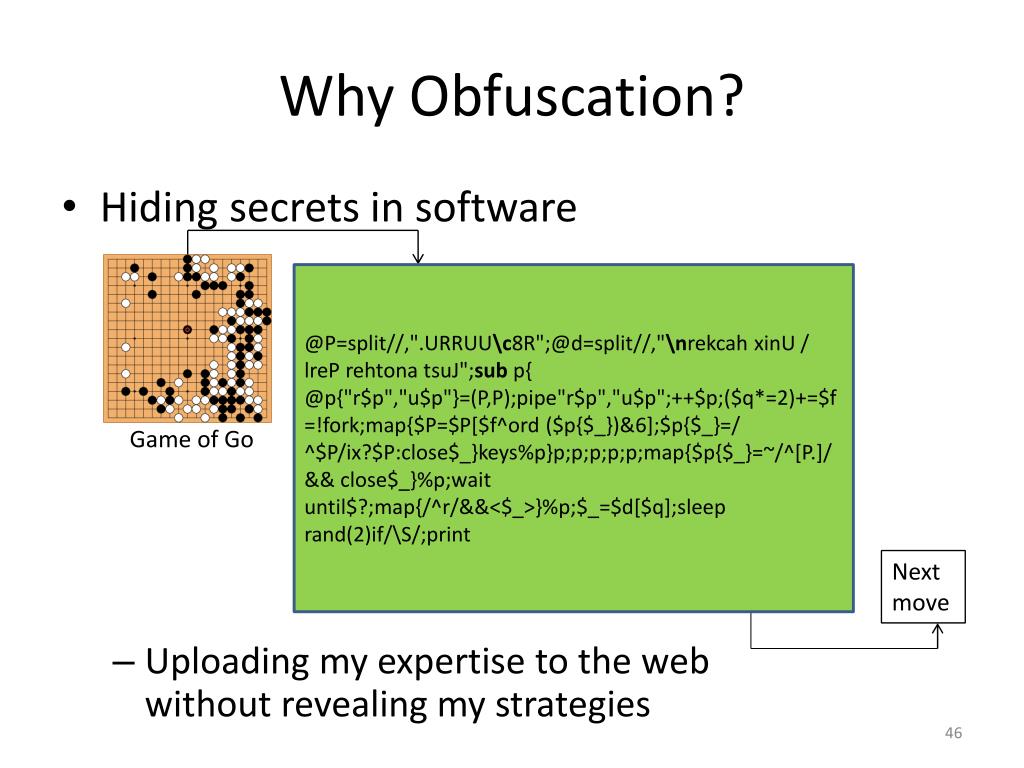 Why Obfuscation?

• Hiding secrets in software

Game of Go

@P=split//,".URRUU\c8R";@d=split//,"\nrekcah xinU / lreP rehtona tsuJ";sub p{ @p{"r$p","u$p"}=(P,P);pipe"r$p","u$p";++$p;($q*=2)+=$f =!fork;map{$P=$P[$f^ord ($p{$_})&6];$p{$_}=/ ^$P/ix?$P:close$_}keys%p}p;p;p;p;p;map{$p{$_}=~/^[P.]/ && close$_}%p;wait until$?;map{/^r/&&<$_>}%p;$_=$d[$q];sleep rand(2)if/\S/;print

Next move

– Uploading my expertise to the web without revealing my strategies

46